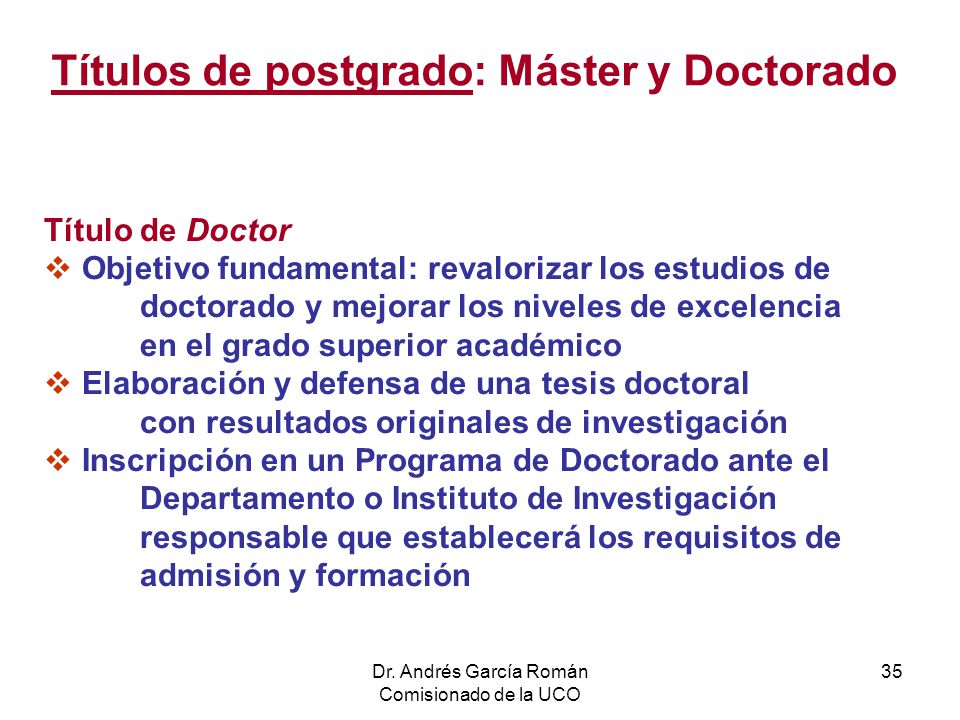 Títulos de postgrado: Máster y Doctorado

Título de Doctor

❖ Objetivo fundamental: revalorizar los estudios de doctorado y mejorar los niveles de excelencia en el grado superior académico

❖ Elaboración y defensa de una tesis doctoral con resultados originales de investigación

❖ Inscripción en un Programa de Doctorado ante el Departamento o Instituto de Investigación responsable que establecerá los requisitos de admisión y formación

Dr. Andrés García Román
Comisionado de la UCO

35